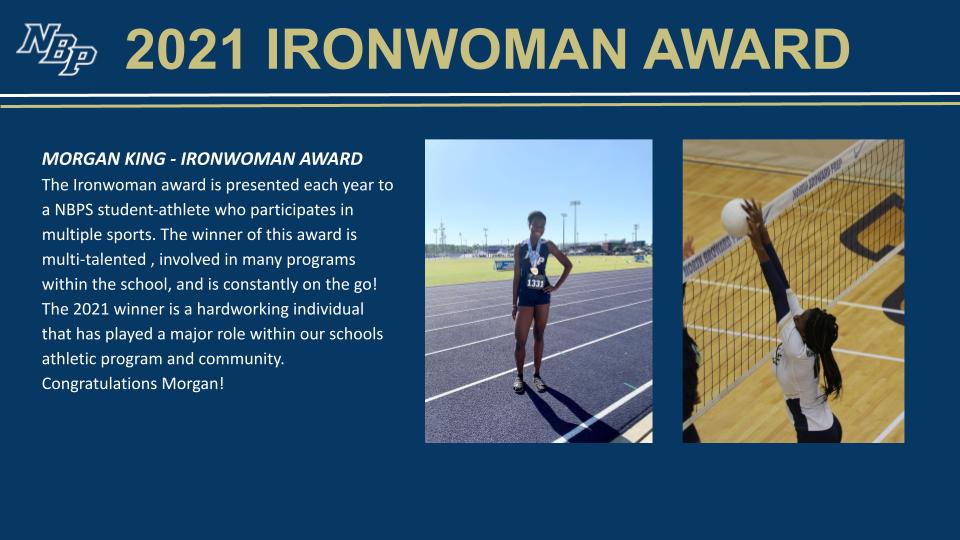 NBP

2021 IRONWOMAN AWARD

MORGAN KING - IRONWOMAN AWARD
The Ironwoman award is presented each year to a NBPS student-athlete who participates in multiple sports. The winner of this award is multi-talented , involved in many programs within the school, and is constantly on the go! The 2021 winner is a hardworking individual that has played a major role within our schools athletic program and community. Congratulations Morgan!

1331